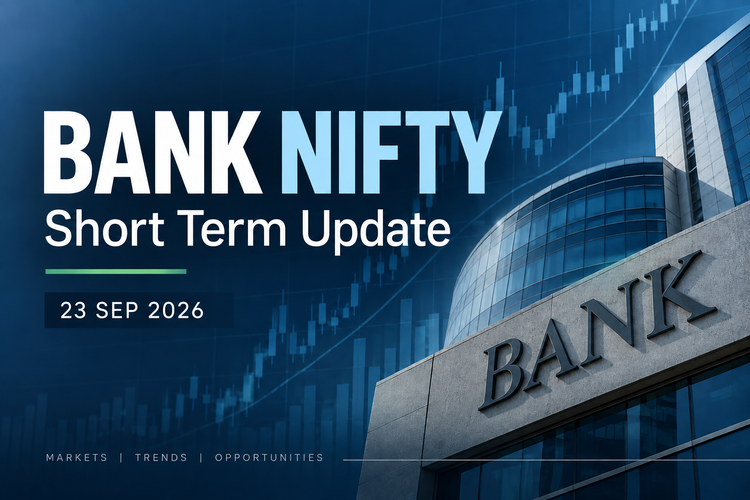 BANK NIFTY
Short Term Update

23 SEP 2026

BANK

MARKETS | TRENDS | OPPORTUNITIES